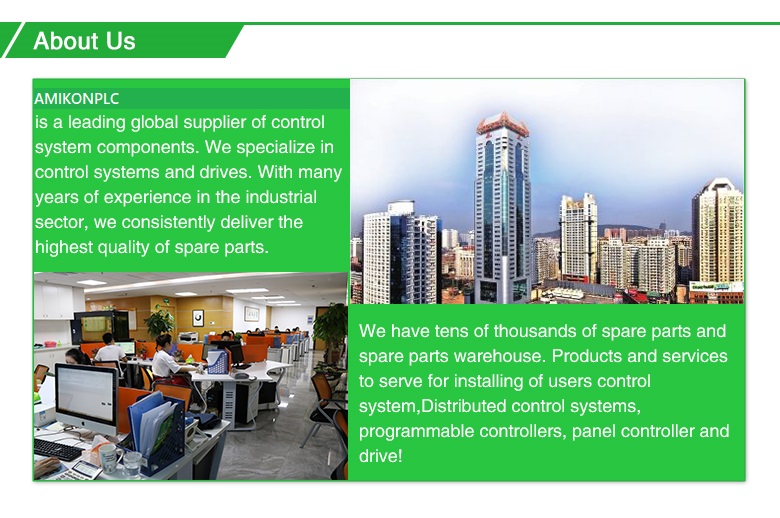 About Us

AMIKONPLC
is a leading global supplier of control system components. We specialize in control systems and drives. With many years of experience in the industrial sector, we consistently deliver the highest quality of spare parts.

We have tens of thousands of spare parts and spare parts warehouse. Products and services to serve for installing of users control system,Distributed control systems, programmable controllers, panel controller and drive!